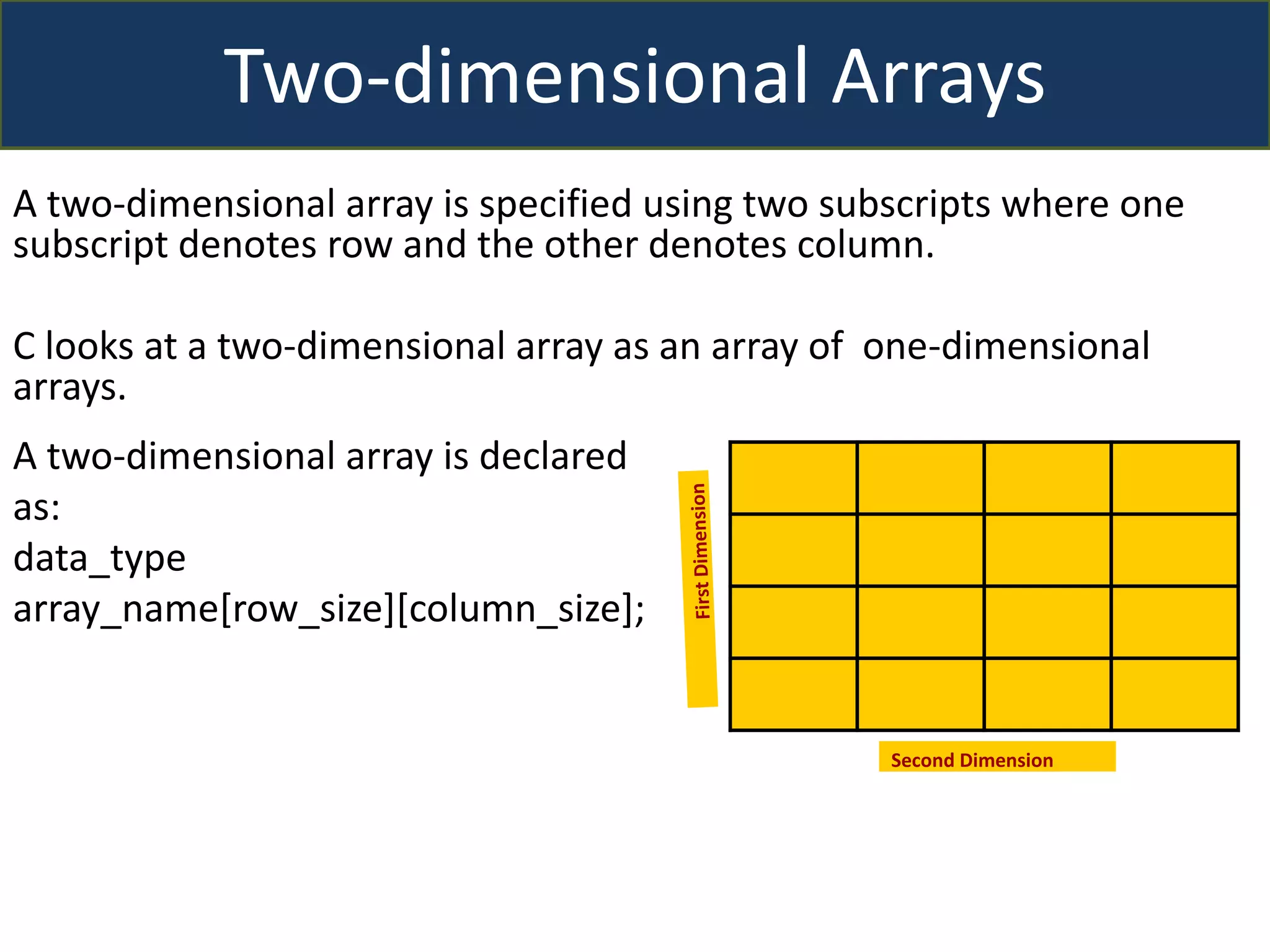 Two-dimensional Arrays

A two-dimensional array is specified using two subscripts where one subscript denotes row and the other denotes column.

C looks at a two-dimensional array as an array of  one-dimensional arrays.

A two-dimensional array is declared as:
data_type
array_name[row_size][column_size];

First Dimension

Second Dimension